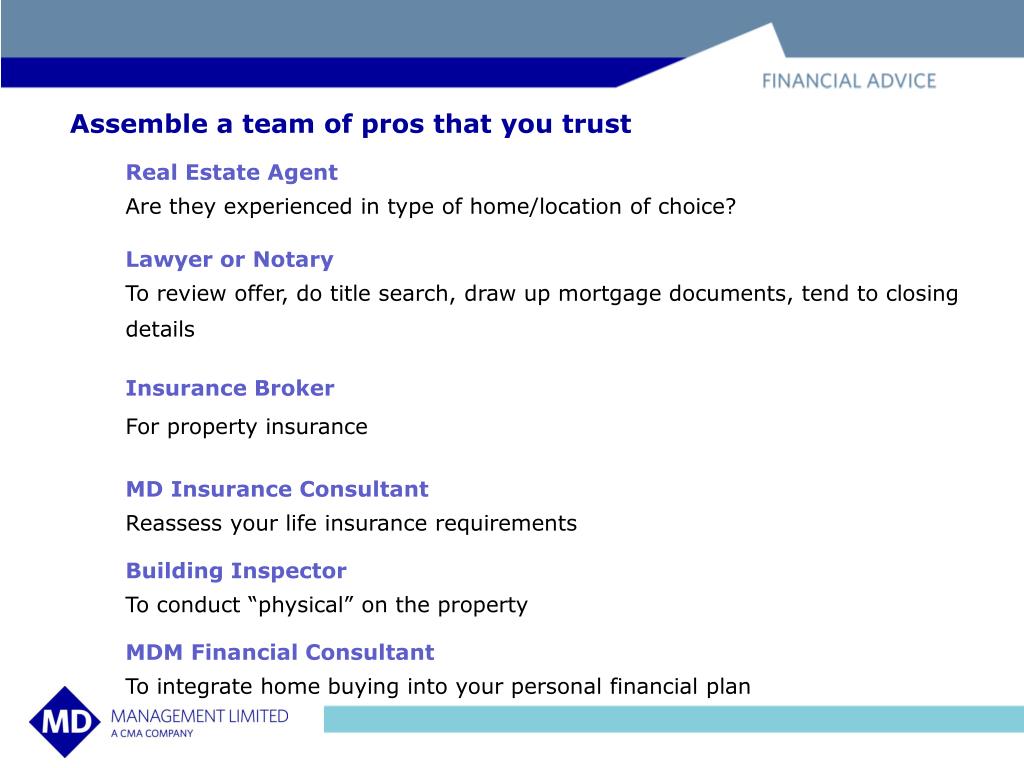 FINANCIAL ADVICE

Assemble a team of pros that you trust

Real Estate Agent
Are they experienced in type of home/location of choice?

Lawyer or Notary
To review offer, do title search, draw up mortgage documents, tend to closing details

Insurance Broker
For property insurance

MD Insurance Consultant
Reassess your life insurance requirements

Building Inspector
To conduct “physical” on the property

MDM Financial Consultant
To integrate home buying into your personal financial plan

MD MANAGEMENT LIMITED
A CMA COMPANY